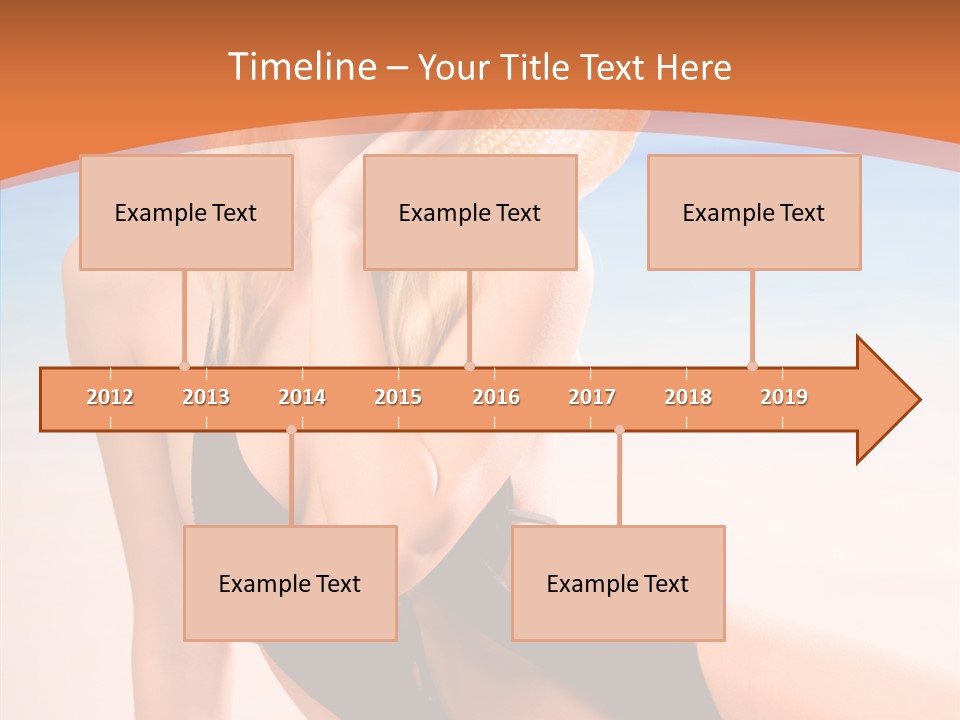 Timeline – Your Title Text Here

Example Text

Example Text

Example Text

2012 2013 2014 2015 2016 2017 2018 2019

Example Text

Example Text